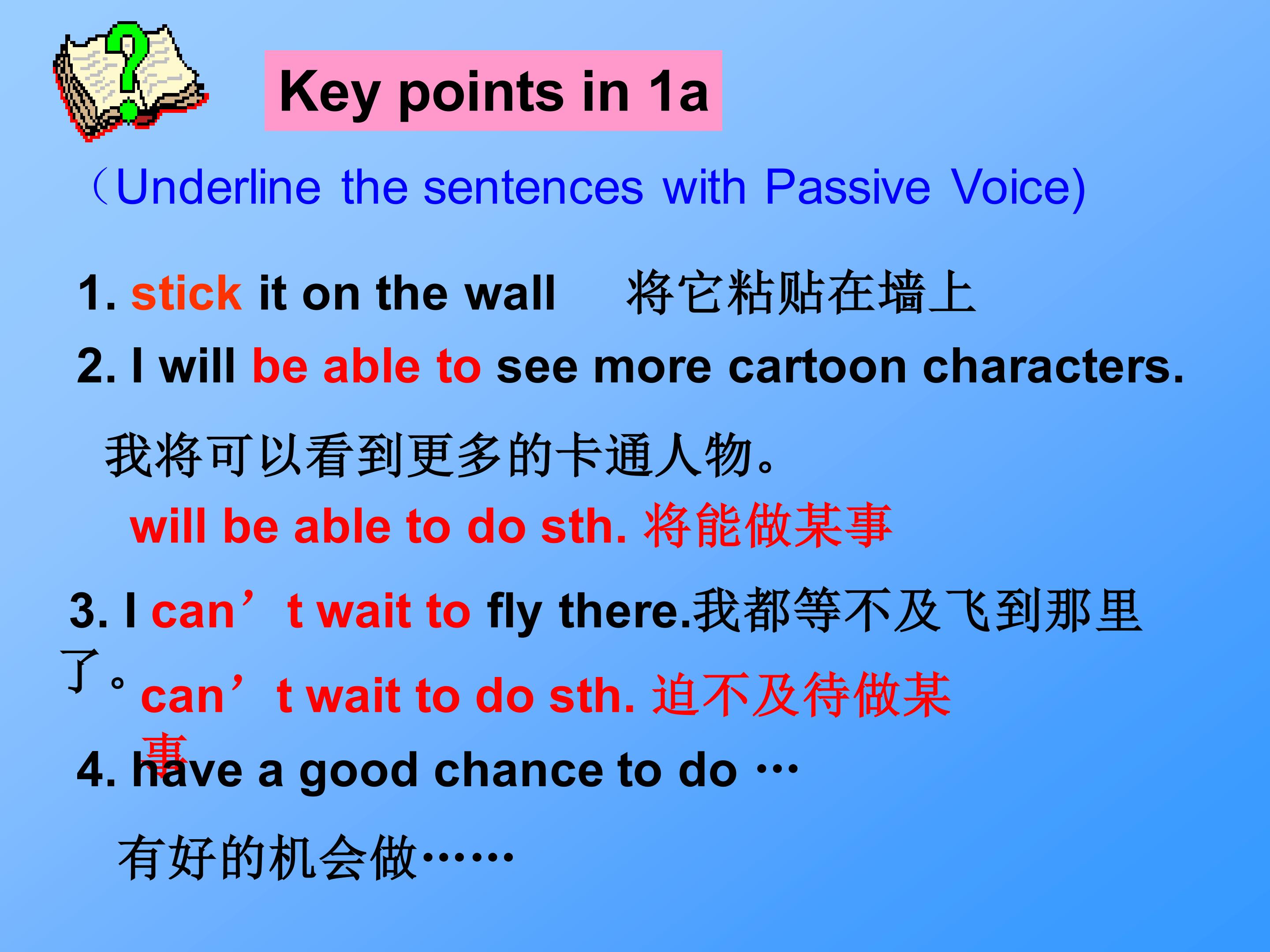 Key points in 1a

（Underline the sentences with Passive Voice)

1. stick it on the wall 将它粘贴在墙上

2. I will be able to see more cartoon characters.

我将可以看到更多的卡通人物。

will be able to do sth. 将能做某事

3. I can’t wait to fly there.我都等不及飞到那里了。

can’t wait to do sth. 迫不及待做某事

4. have a good chance to do …

有好的机会做……